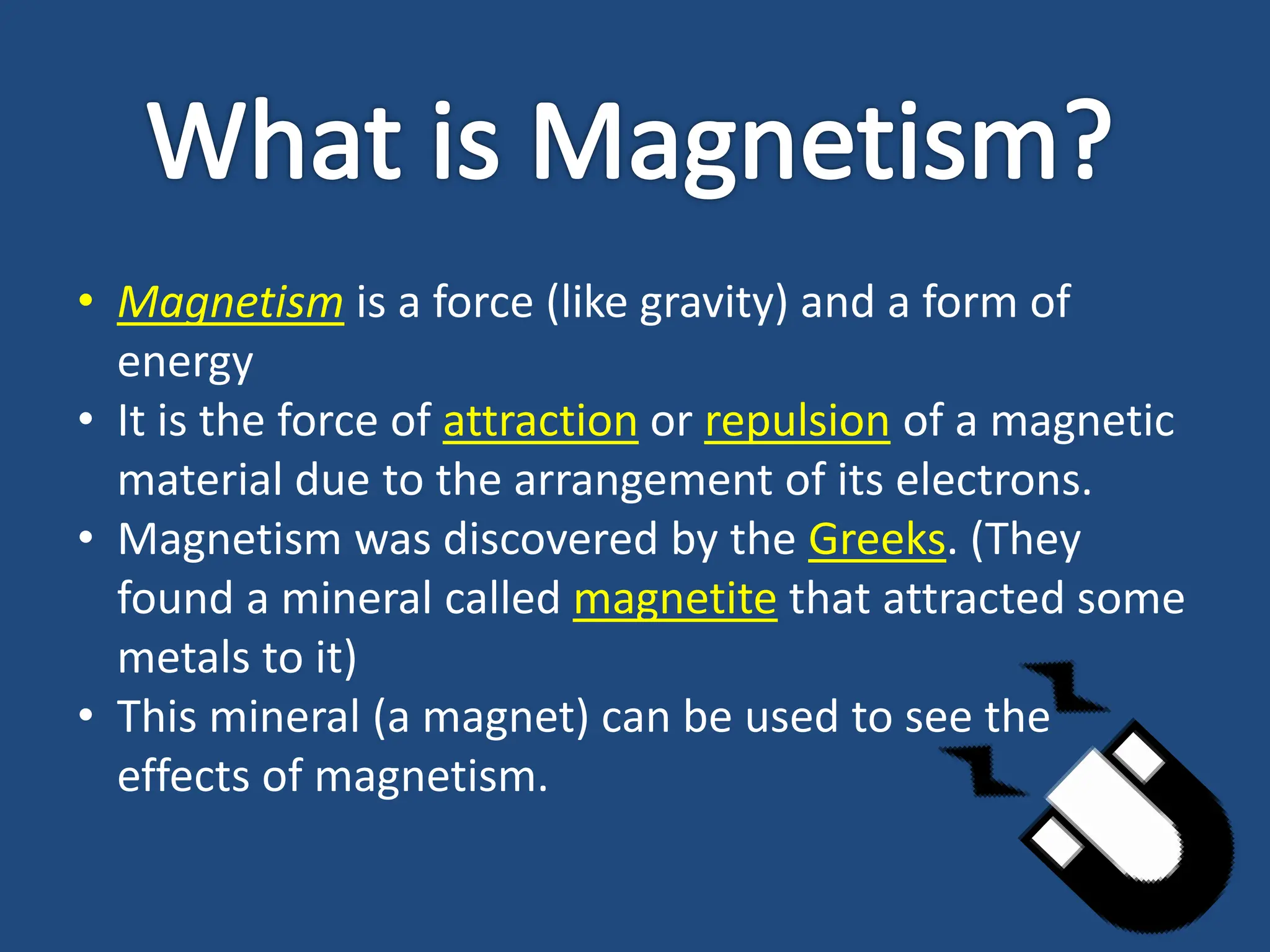 What is Magnetism?

• Magnetism is a force (like gravity) and a form of energy
• It is the force of attraction or repulsion of a magnetic material due to the arrangement of its electrons.
• Magnetism was discovered by the Greeks. (They found a mineral called magnetite that attracted some metals to it)
• This mineral (a magnet) can be used to see the effects of magnetism.